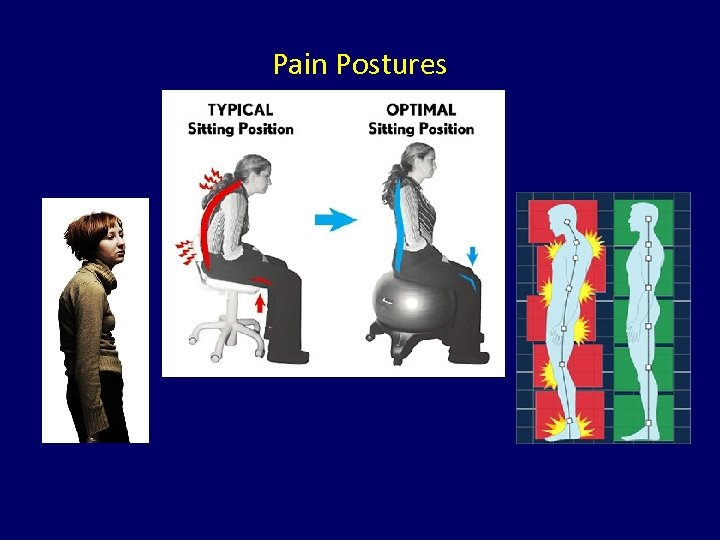 Pain Postures

TYPICAL
Sitting Position

OPTIMAL
Sitting Position